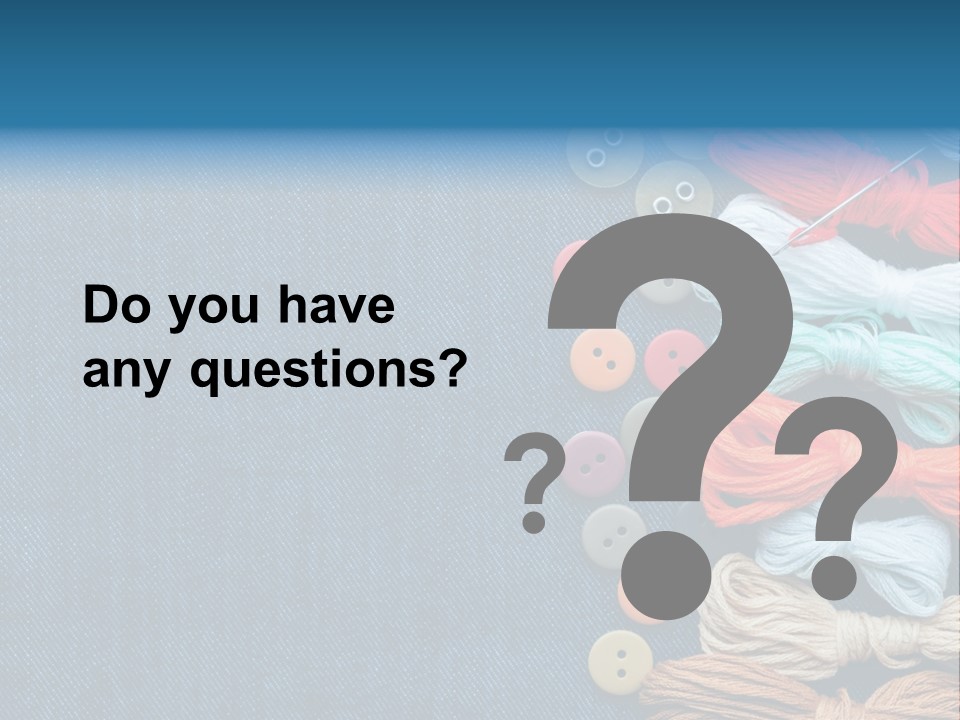 Do you have any questions?

?
?
?